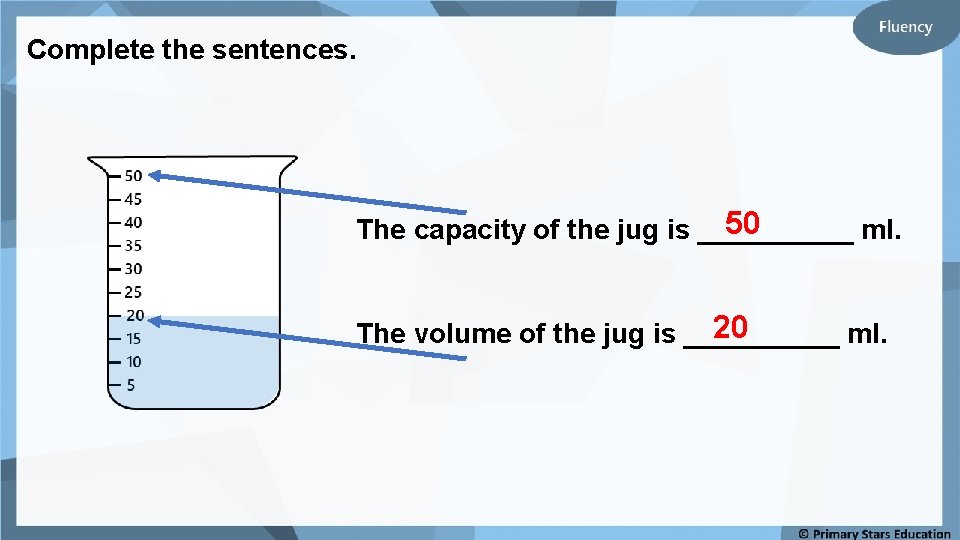 Fluency

Complete the sentences.

50
45
40
35
30
25
20
15
10
5

The capacity of the jug is 50 ml.

The volume of the jug is 20 ml.

© Primary Stars Education